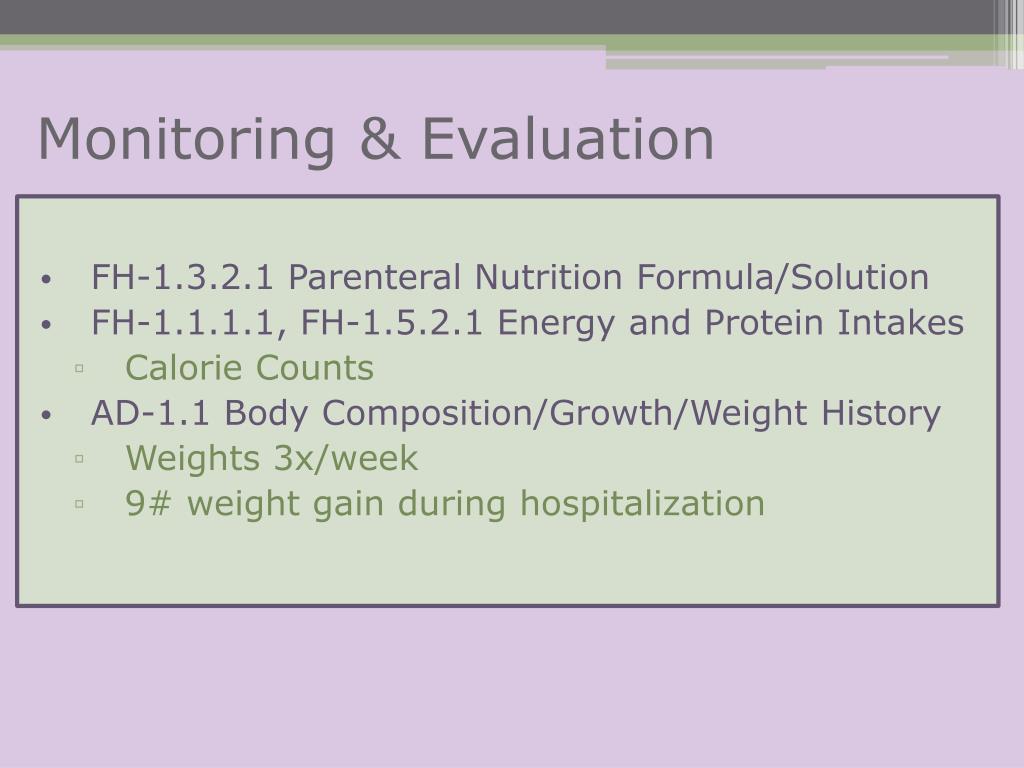 Monitoring & Evaluation

• FH-1.3.2.1 Parenteral Nutrition Formula/Solution
• FH-1.1.1.1, FH-1.5.2.1 Energy and Protein Intakes
 ▫ Calorie Counts
• AD-1.1 Body Composition/Growth/Weight History
 ▫ Weights 3x/week
 ▫ 9# weight gain during hospitalization